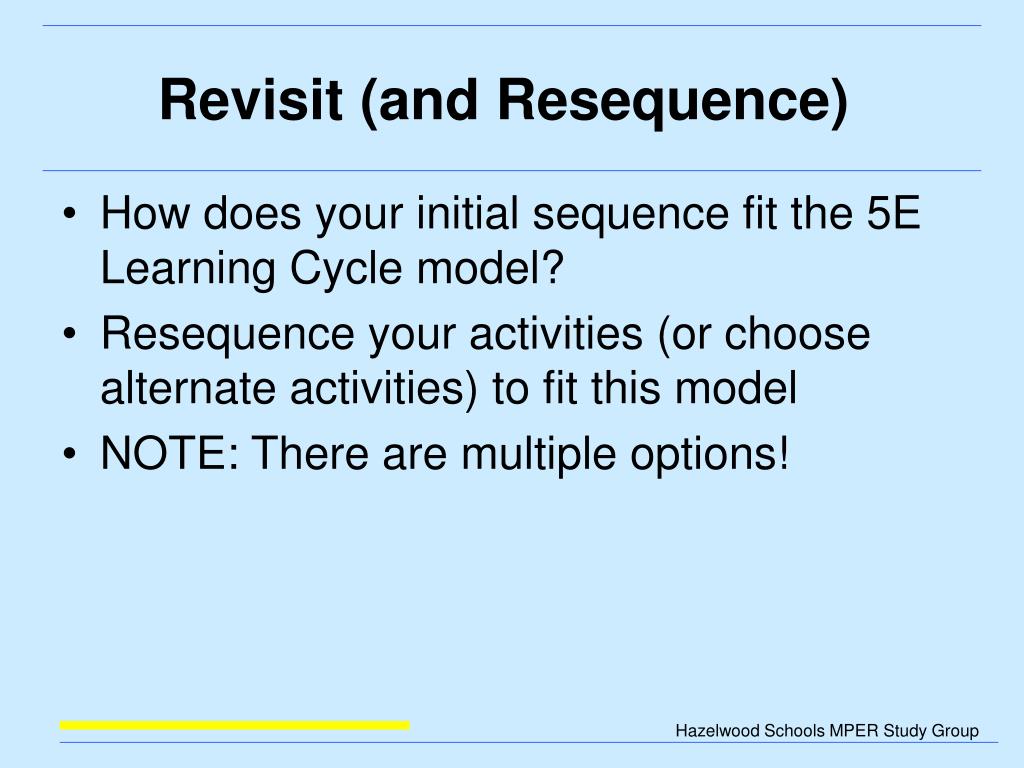 Revisit (and Resequence)

• How does your initial sequence fit the 5E Learning Cycle model?
• Resequence your activities (or choose alternate activities) to fit this model
• NOTE: There are multiple options!

Hazelwood Schools MPER Study Group